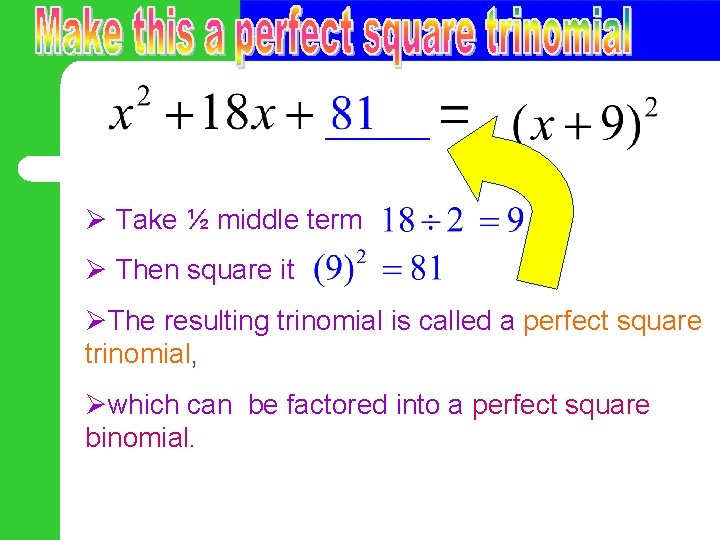 Make this a perfect square trinomial

$x^2 + 18x + \underline{81} = (x+9)^2$

➢ Take ½ middle term $18 \div 2 = 9$

➢ Then square it $(9)^2 = 81$

➢The resulting trinomial is called a perfect square trinomial,

➢which can be factored into a perfect square binomial.